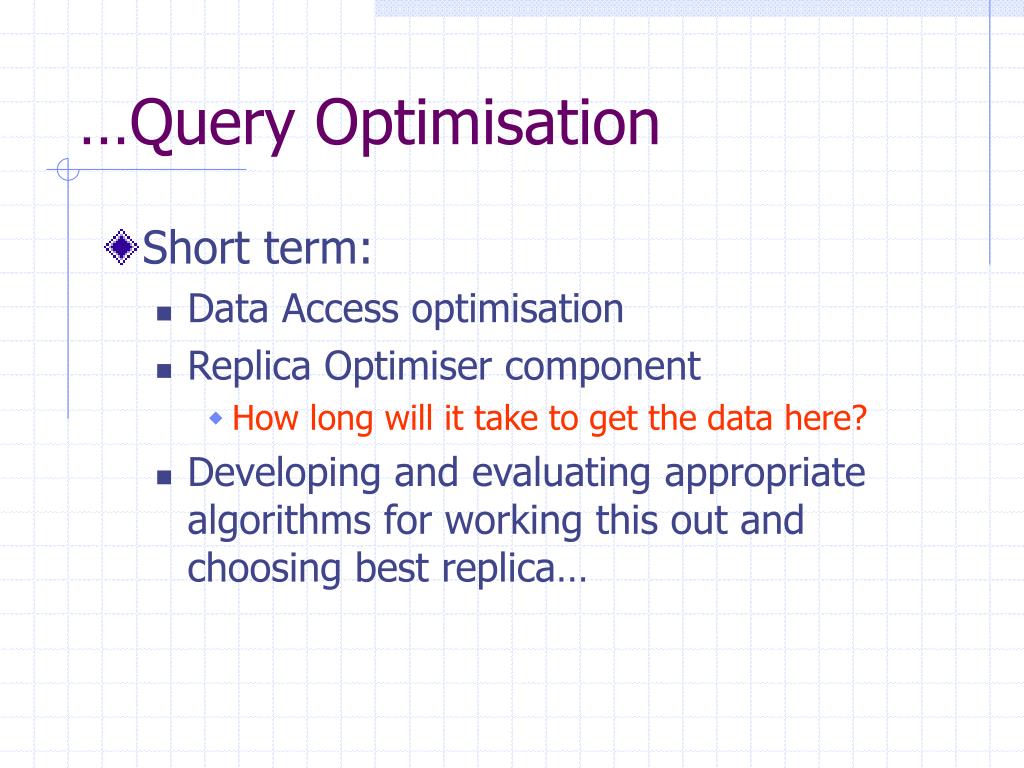 …Query Optimisation

Short term:

Data Access optimisation

Replica Optimiser component

How long will it take to get the data here?

Developing and evaluating appropriate algorithms for working this out and choosing best replica…